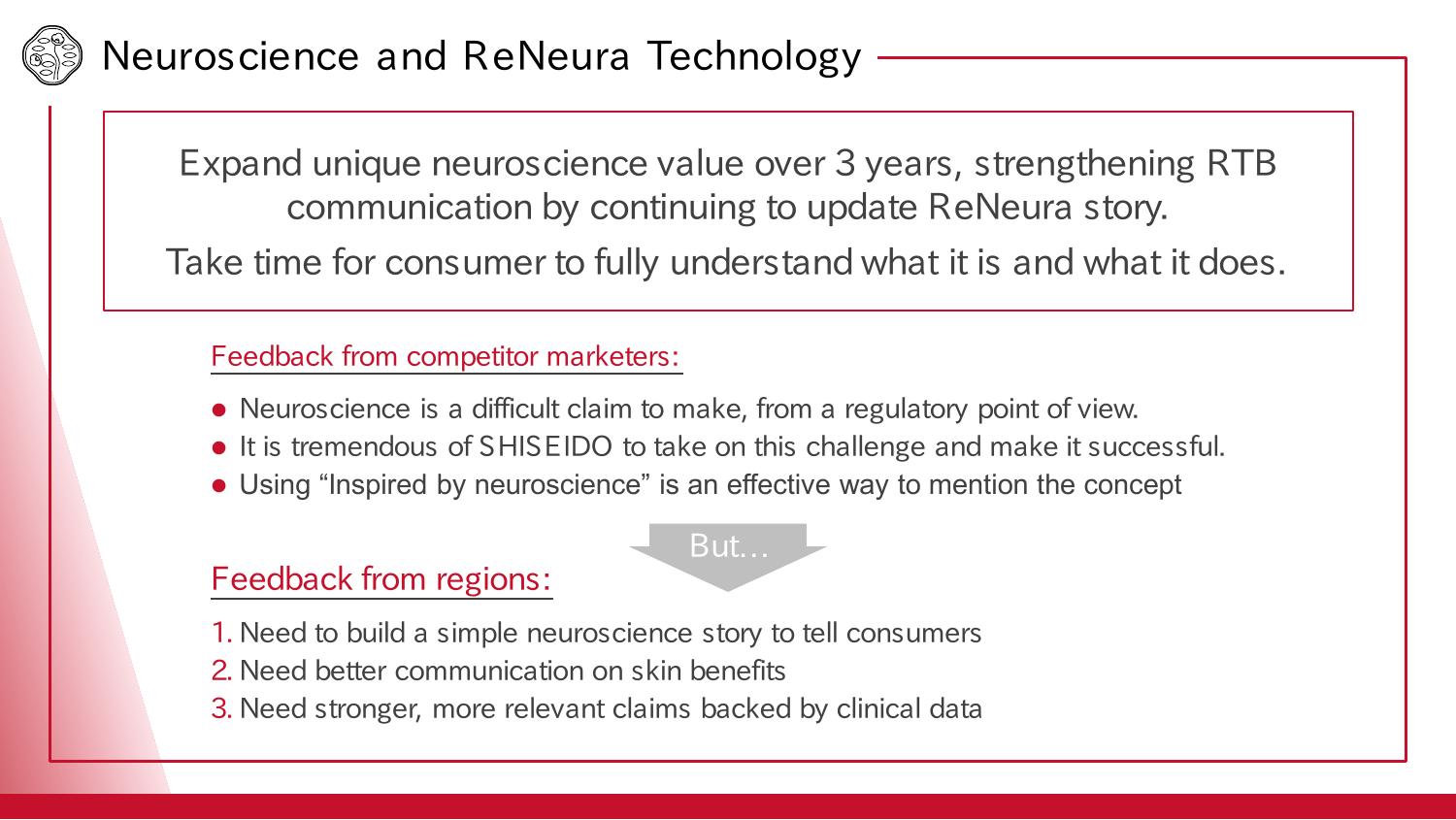 Neuroscience and ReNeura Technology

Expand unique neuroscience value over 3 years, strengthening RTB communication by continuing to update ReNeura story.

Take time for consumer to fully understand what it is and what it does.

Feedback from competitor marketers:

● Neuroscience is a difficult claim to make, from a regulatory point of view.
● It is tremendous of SHISEIDO to take on this challenge and make it successful.
● Using “Inspired by neuroscience” is an effective way to mention the concept

But…

Feedback from regions:

1. Need to build a simple neuroscience story to tell consumers
2. Need better communication on skin benefits
3. Need stronger, more relevant claims backed by clinical data